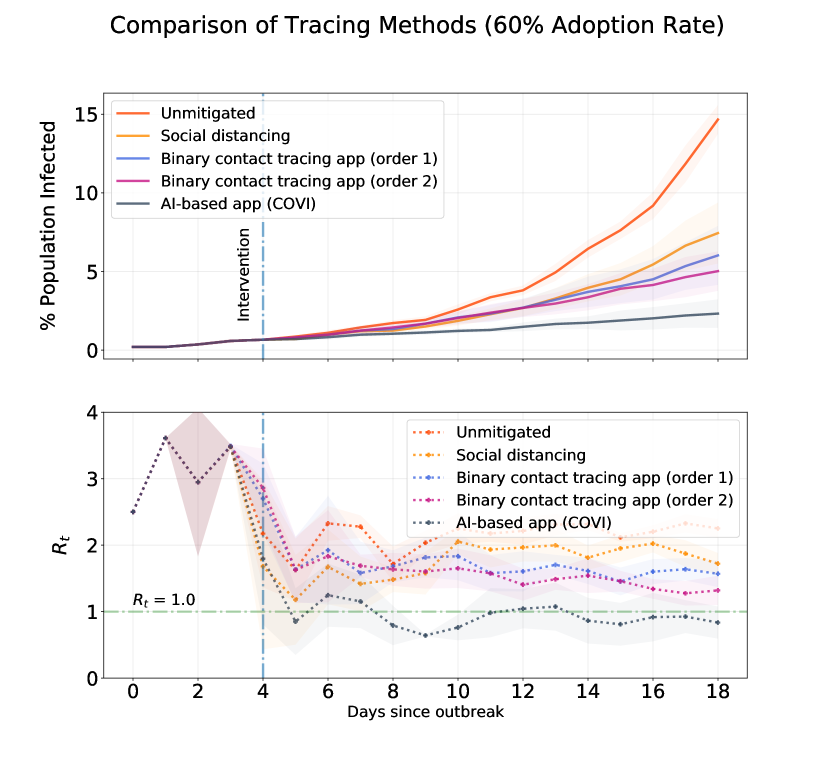 Comparison of Tracing Methods (60% Adoption Rate)

% Population Infected

15
10
5
0

Unmitigated
Social distancing
Binary contact tracing app (order 1)
Binary contact tracing app (order 2)
AI-based app (COVI)

Intervention

$R_t$

4
3
2
1
0

Unmitigated
Social distancing
Binary contact tracing app (order 1)
Binary contact tracing app (order 2)
AI-based app (COVI)

$R_t = 1.0$

0 2 4 6 8 10 12 14 16 18

Days since outbreak